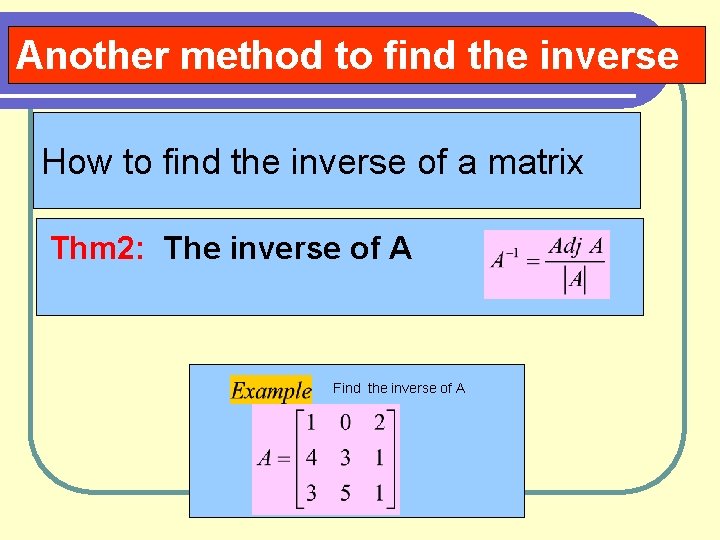 Another method to find the inverse

How to find the inverse of a matrix

Thm2: The inverse of A $A^{-1} = \frac{Adj\ A}{|A|}$

Example Find the inverse of A

$A = \begin{bmatrix} 1 & 0 & 2 \\ 4 & 3 & 1 \\ 3 & 5 & 1 \end{bmatrix}$